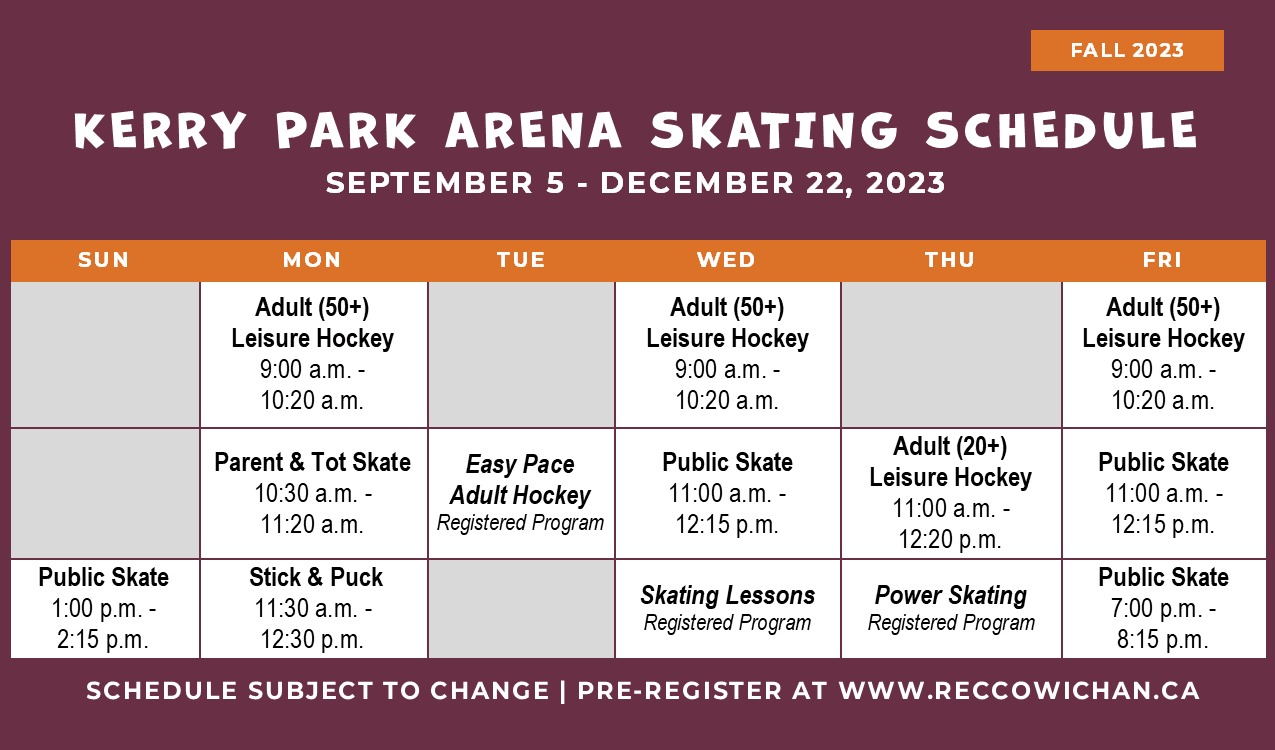 FALL 2023

KERRY PARK ARENA SKATING SCHEDULE

SEPTEMBER 5 - DECEMBER 22, 2023

| SUN | MON | TUE | WED | THU | FRI |
|---|---|---|---|---|---|
| | Adult (50+) Leisure Hockey 9:00 a.m. - 10:20 a.m. | | Adult (50+) Leisure Hockey 9:00 a.m. - 10:20 a.m. | | Adult (50+) Leisure Hockey 9:00 a.m. - 10:20 a.m. |
| | Parent & Tot Skate 10:30 a.m. - 11:20 a.m. | Easy Pace Adult Hockey Registered Program | Public Skate 11:00 a.m. - 12:15 p.m. | Adult (20+) Leisure Hockey 11:00 a.m. - 12:20 p.m. | Public Skate 11:00 a.m. - 12:15 p.m. |
| Public Skate 1:00 p.m. - 2:15 p.m. | Stick & Puck 11:30 a.m. - 12:30 p.m. | | Skating Lessons Registered Program | Power Skating Registered Program | Public Skate 7:00 p.m. - 8:15 p.m. |

SCHEDULE SUBJECT TO CHANGE | PRE-REGISTER AT WWW.RECCOWICHAN.CA